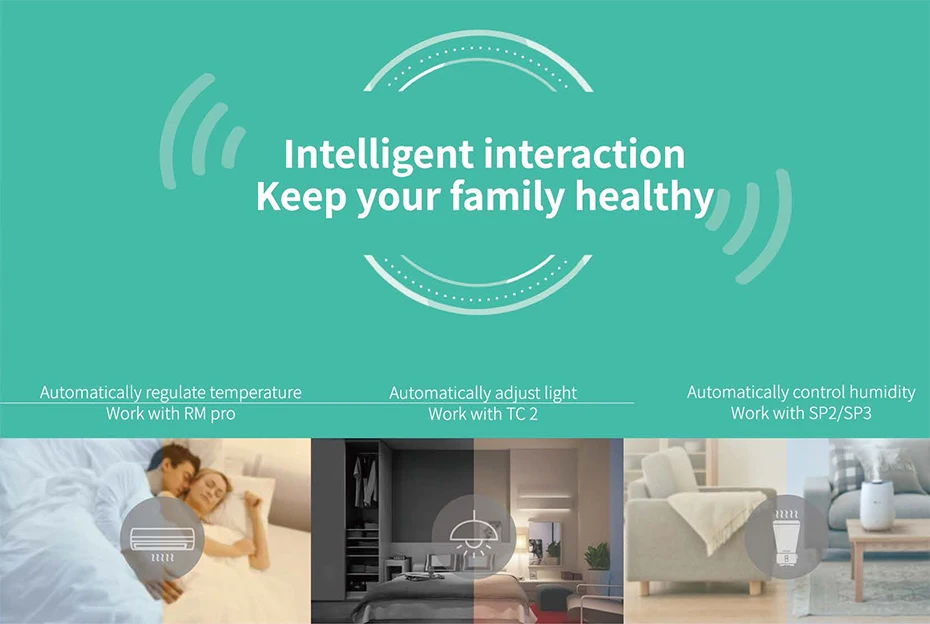 Intelligent interaction
Keep your family healthy

Automatically regulate temperature
Work with RM pro

Automatically adjust light
Work with TC 2

Automatically control humidity
Work with SP2/SP3